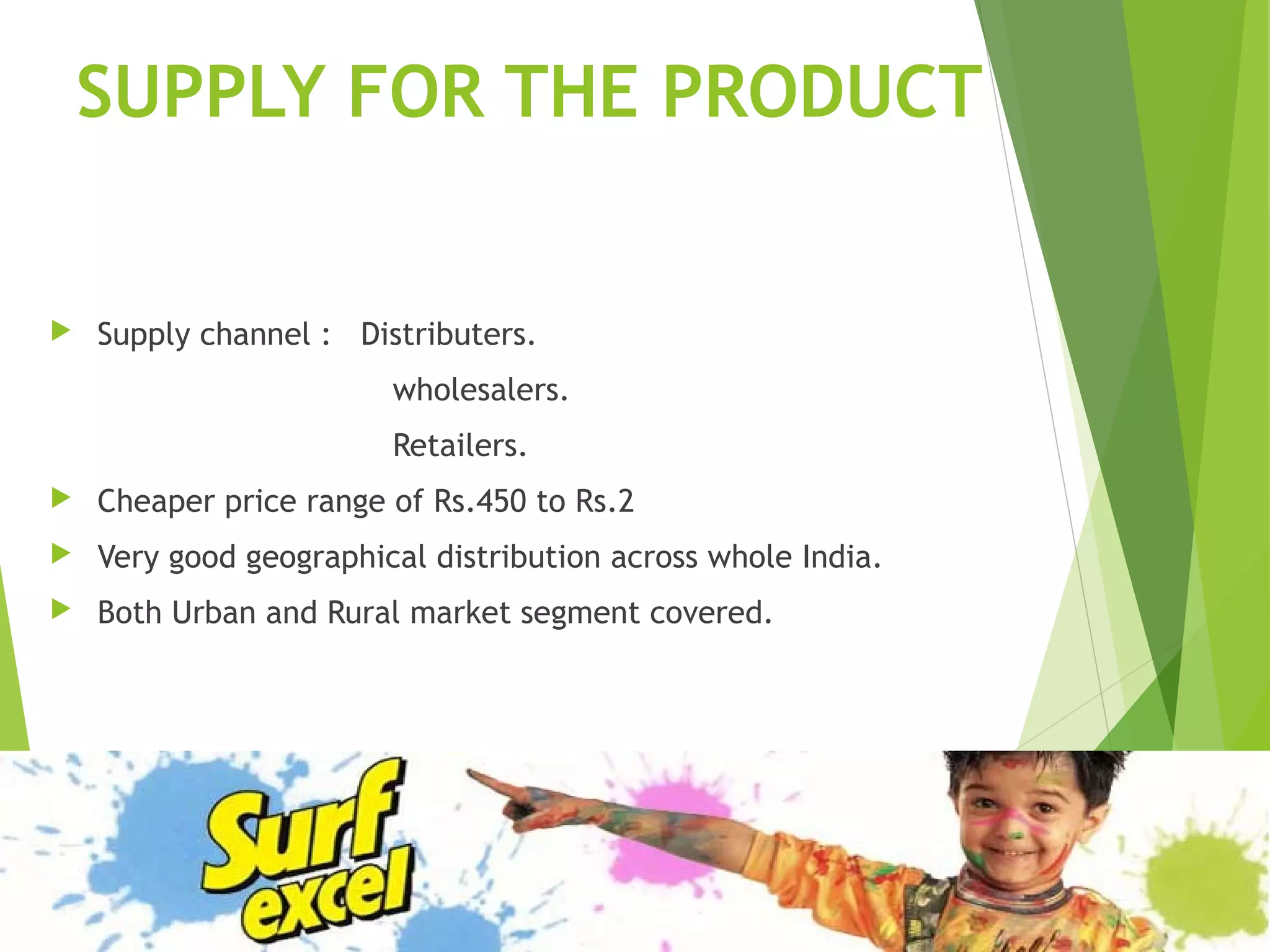 SUPPLY FOR THE PRODUCT

Supply channel : Distributers.
wholesalers.
Retailers.

Cheaper price range of Rs.450 to Rs.2

Very good geographical distribution across whole India.

Both Urban and Rural market segment covered.

Surf excel